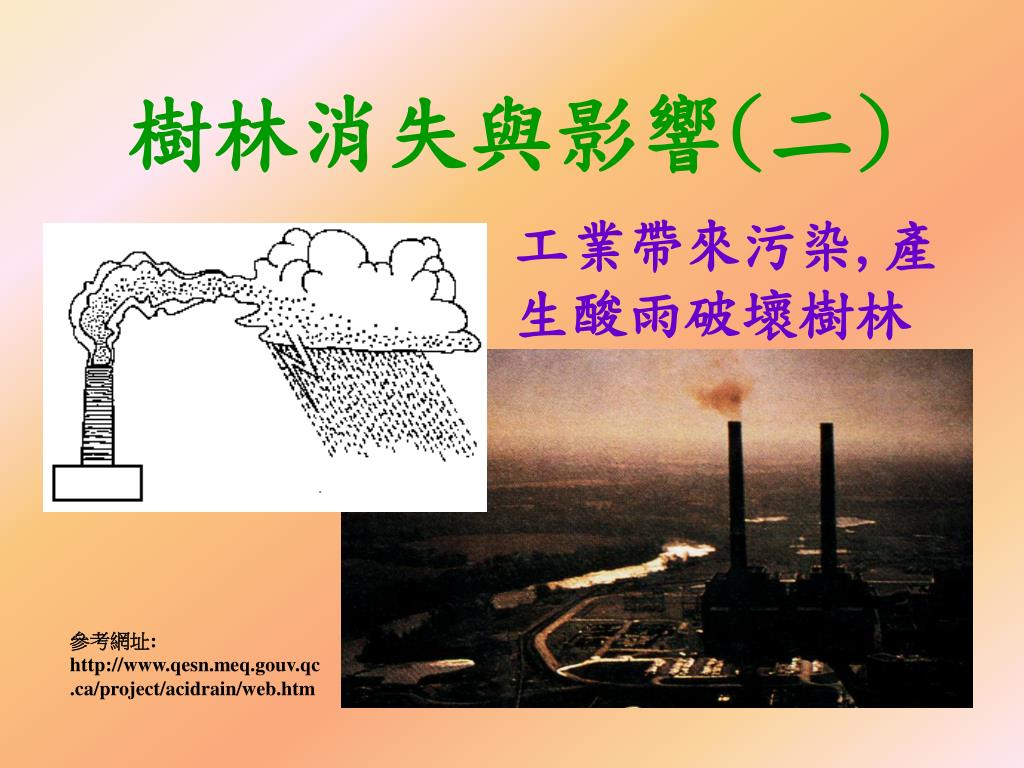 樹林消失與影響(二)

工業帶來污染, 產生酸雨破壞樹林

參考網址:
http://www.qesn.meq.gouv.qc.ca/project/acidrain/web.htm